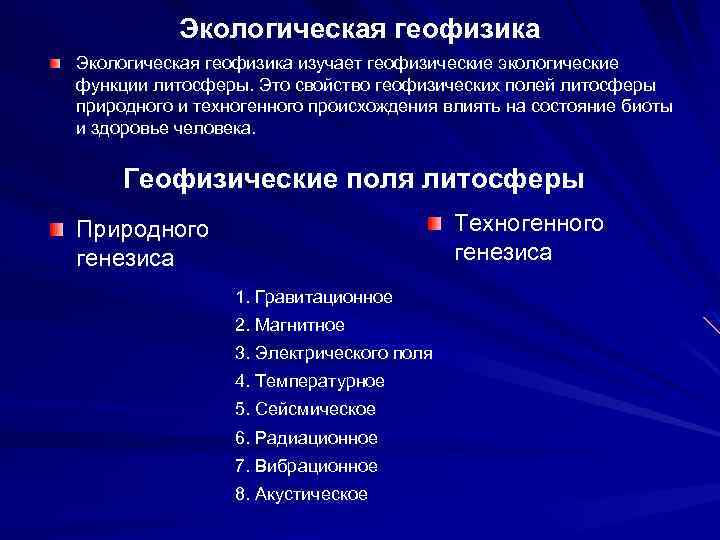 Экологическая геофизика

Экологическая геофизика изучает геофизические экологические функции литосферы. Это свойство геофизических полей литосферы природного и техногенного происхождения влиять на состояние биоты и здоровье человека.

Геофизические поля литосферы

Природного генезиса

Техногенного генезиса

1. Гравитационное
2. Магнитное
3. Электрического поля
4. Температурное
5. Сейсмическое
6. Радиационное
7. Вибрационное
8. Акустическое